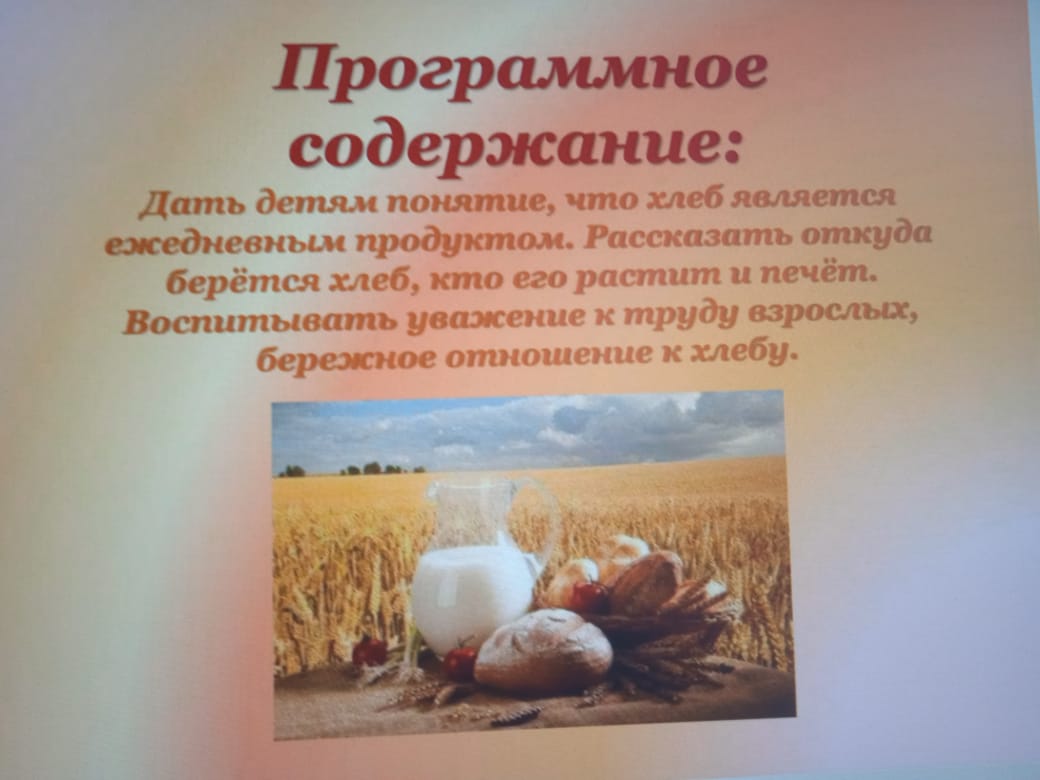 Программное содержание:

Дать детям понятие, что хлеб является ежедневным продуктом. Рассказать откуда берётся хлеб, кто его растит и печёт. Воспитывать уважение к труду взрослых, бережное отношение к хлебу.